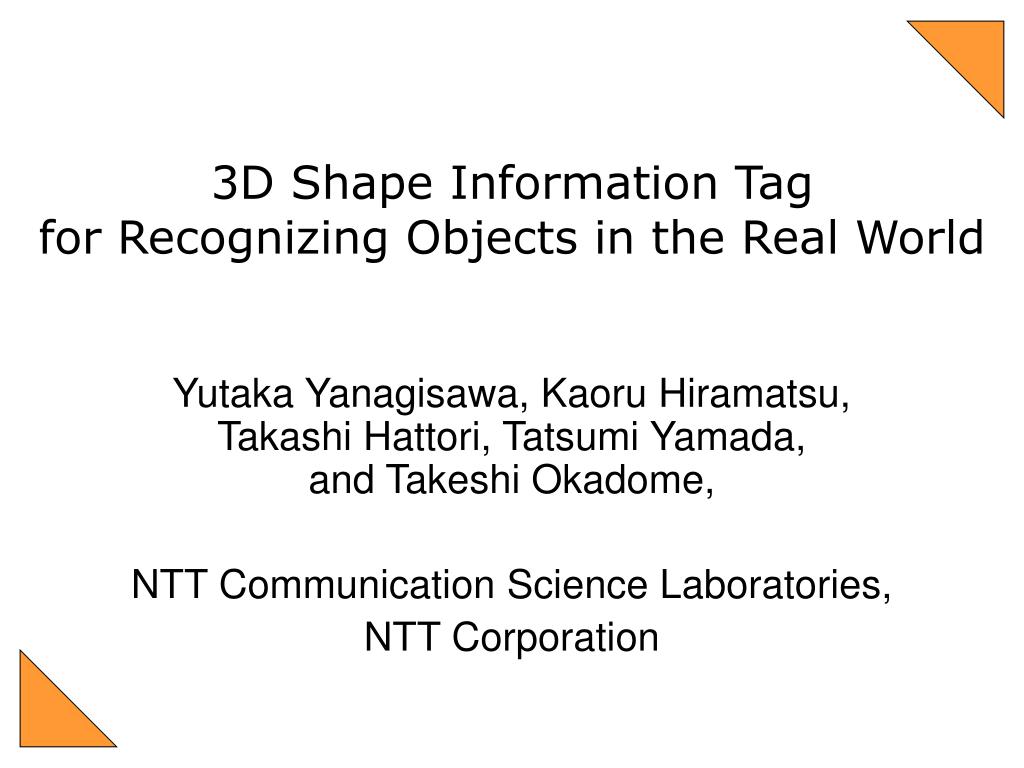 3D Shape Information Tag
for Recognizing Objects in the Real World

Yutaka Yanagisawa, Kaoru Hiramatsu,
Takashi Hattori, Tatsumi Yamada,
and Takeshi Okadome,

NTT Communication Science Laboratories,
NTT Corporation